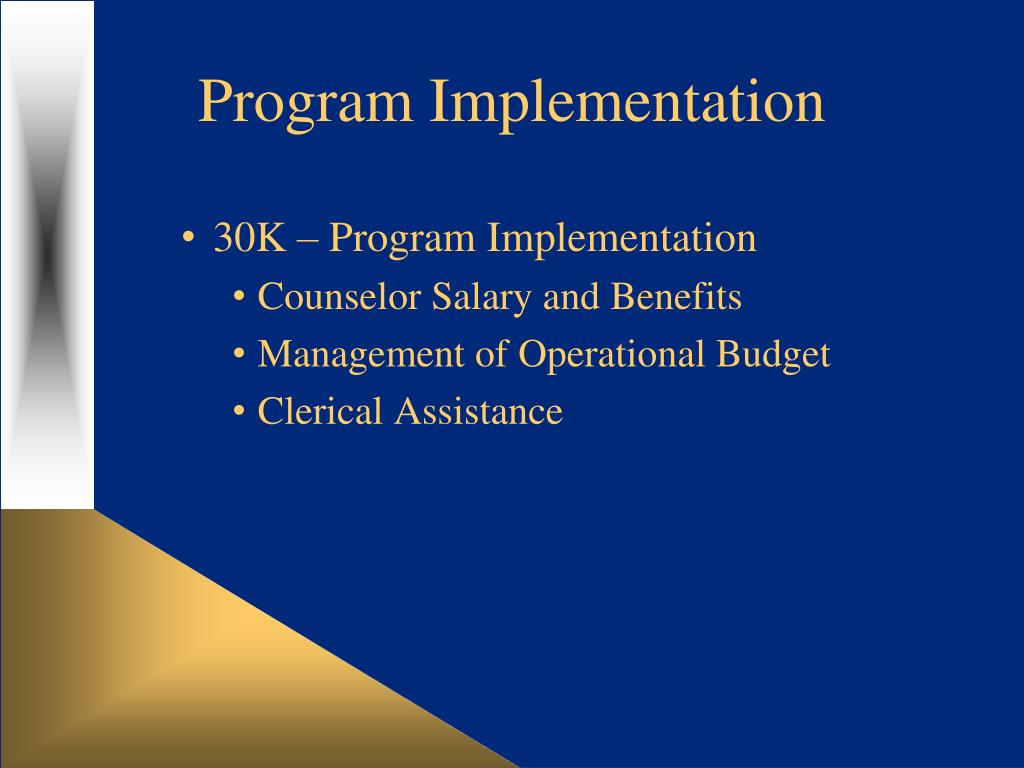 Program Implementation

• 30K – Program Implementation
  • Counselor Salary and Benefits
  • Management of Operational Budget
  • Clerical Assistance